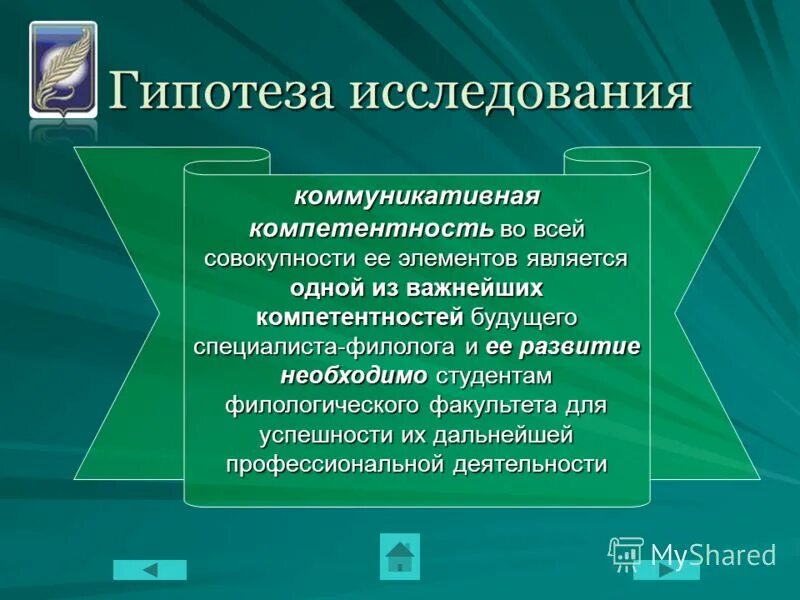 Гипотеза исследования

коммуникативная компетентность во всей совокупности ее элементов является одной из важнейших компетентностей будущего специалиста-филолога и ее развитие необходимо студентам филологического факультета для успешности их дальнейшей профессиональной деятельности

MyShared